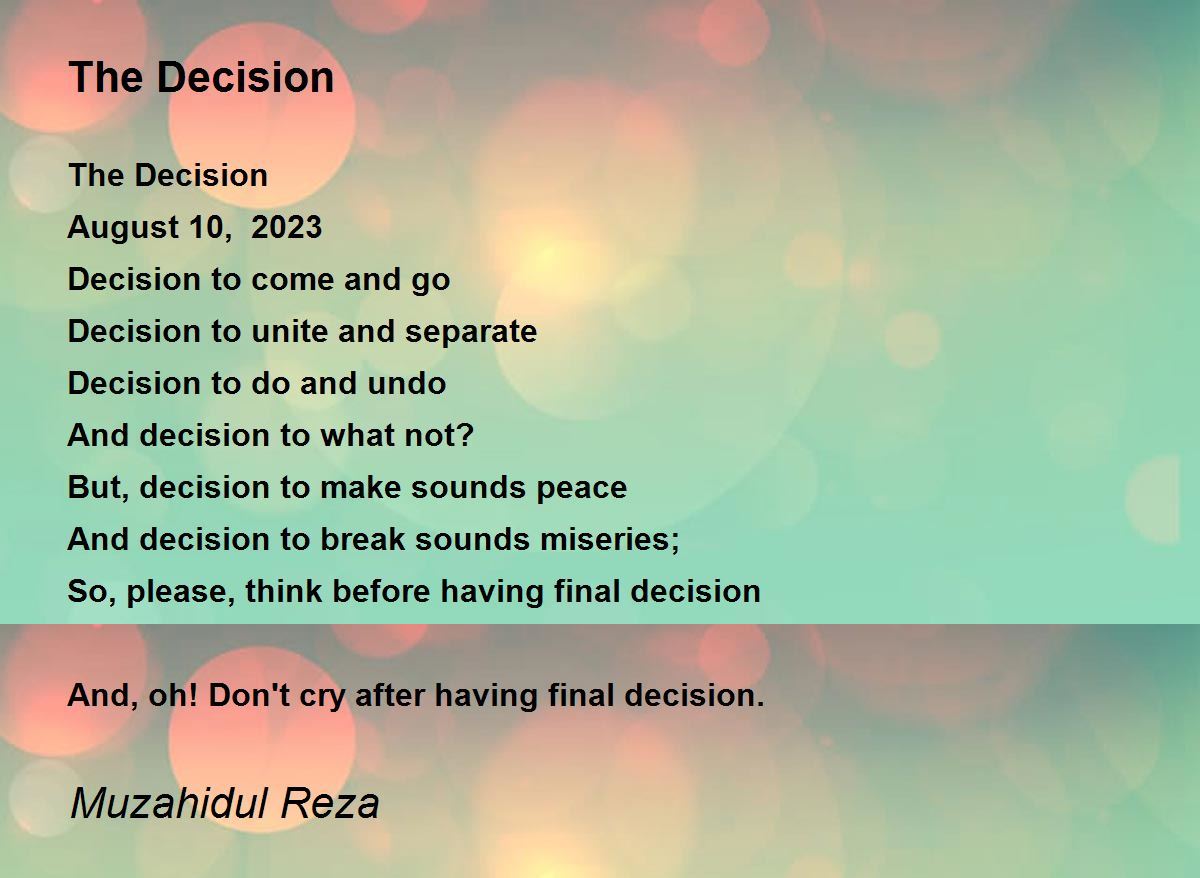 The Decision

The Decision
August 10, 2023
Decision to come and go
Decision to unite and separate
Decision to do and undo
And decision to what not?
But, decision to make sounds peace
And decision to break sounds miseries;
So, please, think before having final decision

And, oh! Don't cry after having final decision.

Muzahidul Reza